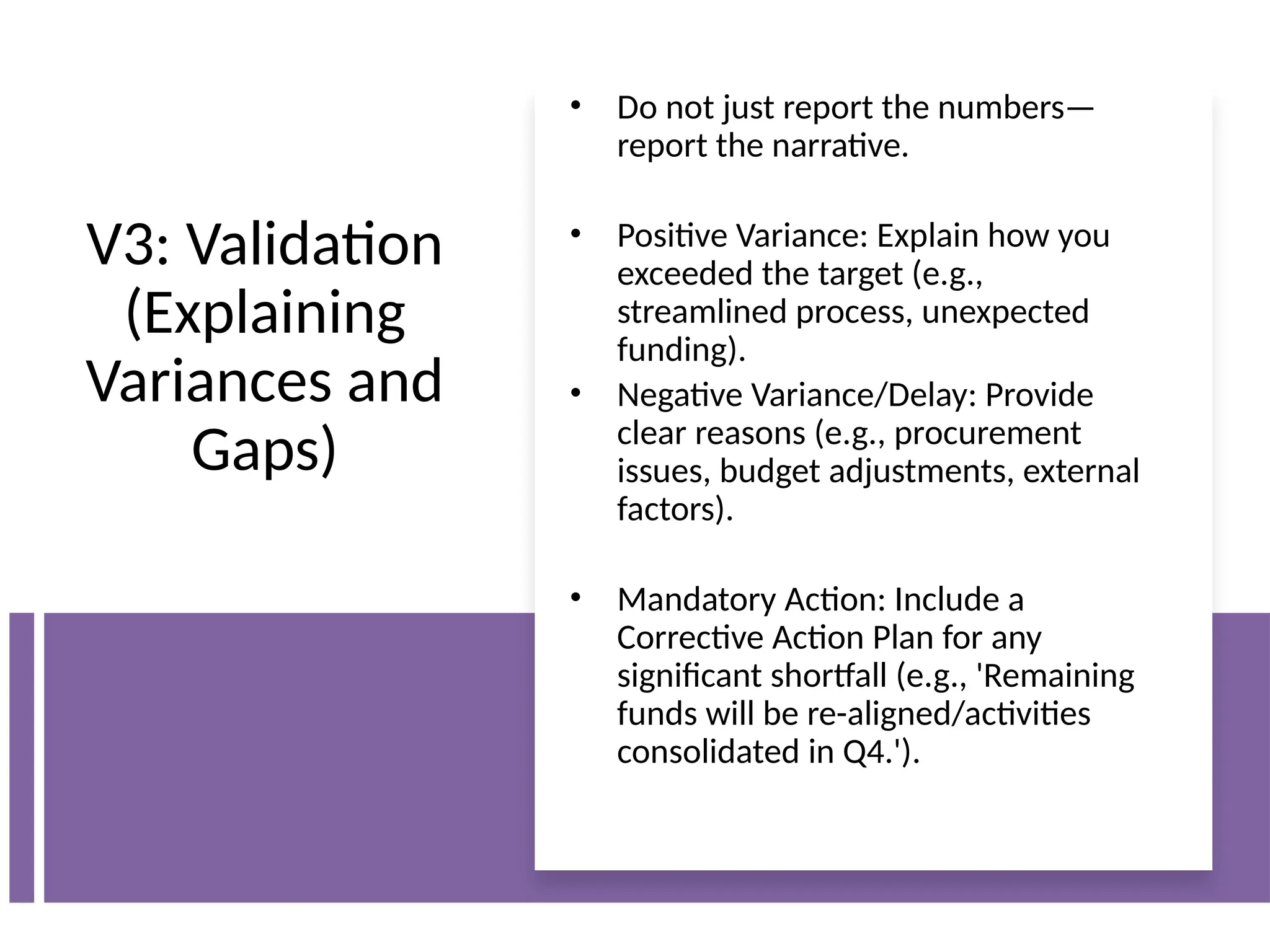 V3: Validation (Explaining Variances and Gaps)

• Do not just report the numbers—report the narrative.

• Positive Variance: Explain how you exceeded the target (e.g., streamlined process, unexpected funding).
• Negative Variance/Delay: Provide clear reasons (e.g., procurement issues, budget adjustments, external factors).

• Mandatory Action: Include a Corrective Action Plan for any significant shortfall (e.g., 'Remaining funds will be re-aligned/activities consolidated in Q4.').